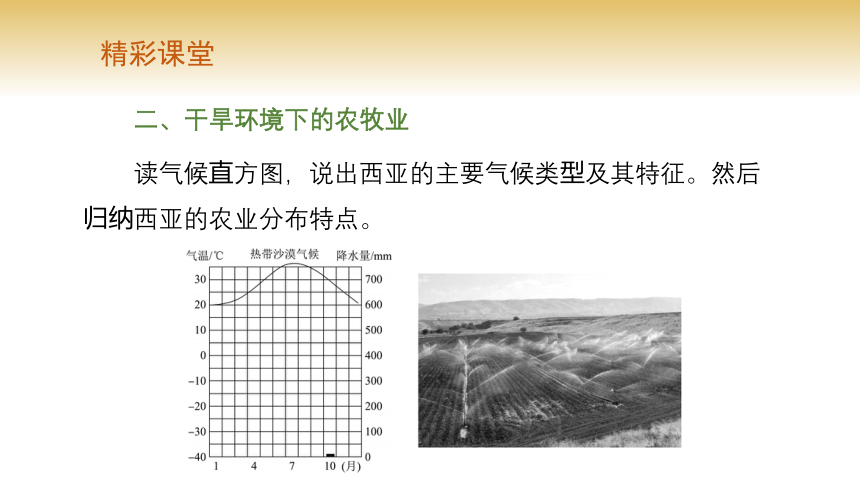 精彩课堂

二、干旱环境下的农牧业

读气候直方图，说出西亚的主要气候类型及其特征。然后归纳西亚的农业分布特点。

气温/℃ 热带沙漠气候 降水量/mm

30 20 10 0 −10 −20 −30 −40

700 600 500 400 300 200 100 0

1 4 7 10 (月)